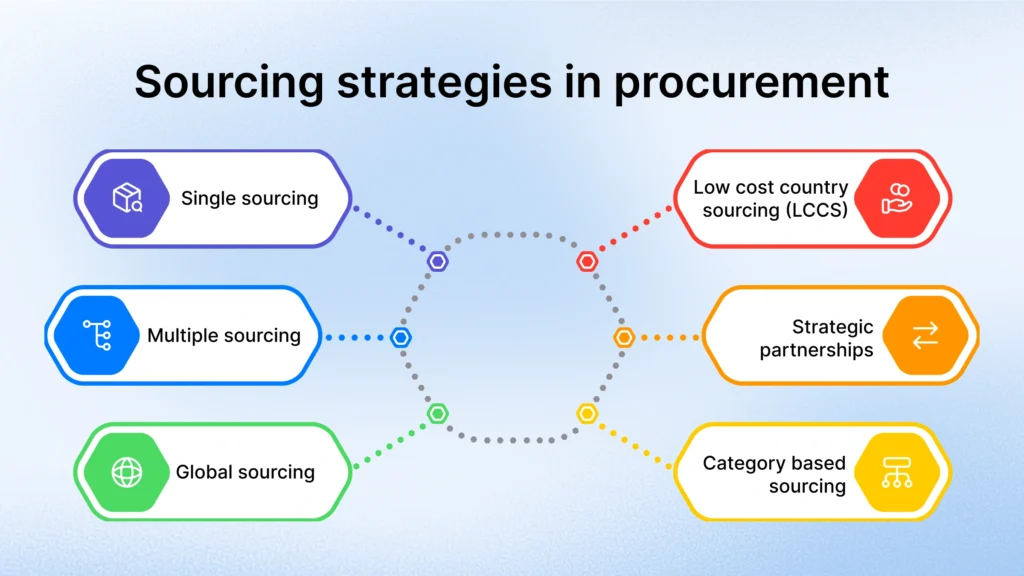 Sourcing strategies in procurement

Single sourcing

Multiple sourcing

Global sourcing

Low cost country sourcing (LCCS)

Strategic partnerships

Category based sourcing